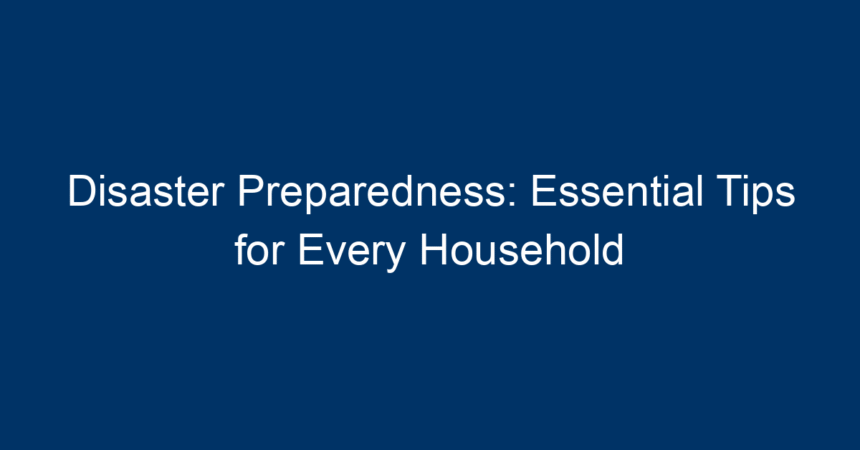 Disaster Preparedness: Essential Tips for Every Household